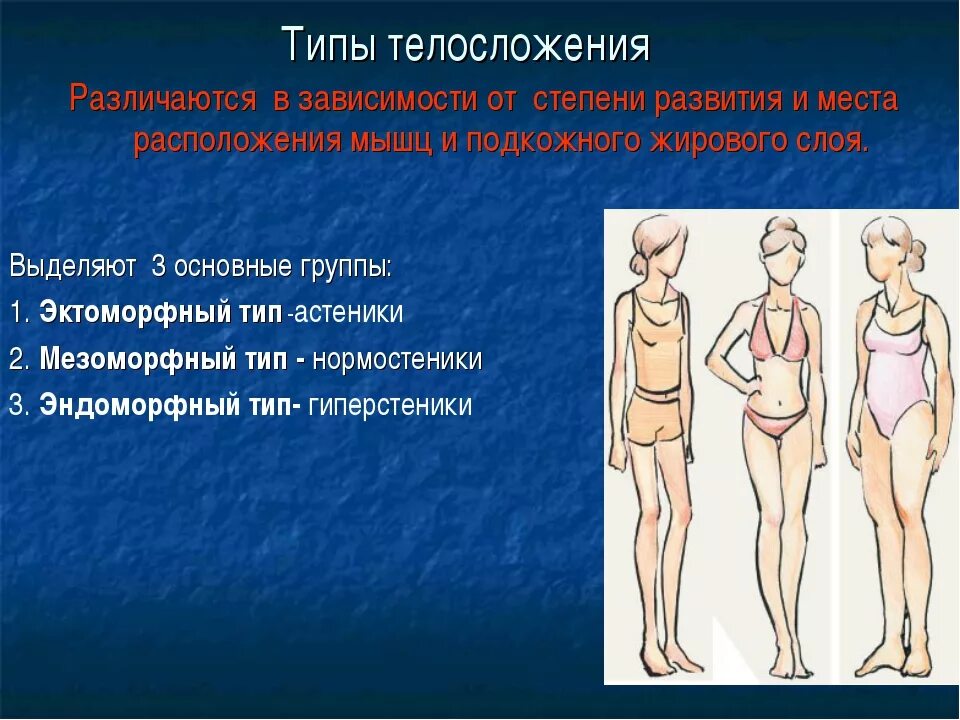 Типы телосложения

Различаются в зависимости от степени развития и места расположения мышц и подкожного жирового слоя.

Выделяют 3 основные группы:

1. Эктоморфный тип -астеники

2. Мезоморфный тип - нормостеники

3. Эндоморфный тип- гиперстеники